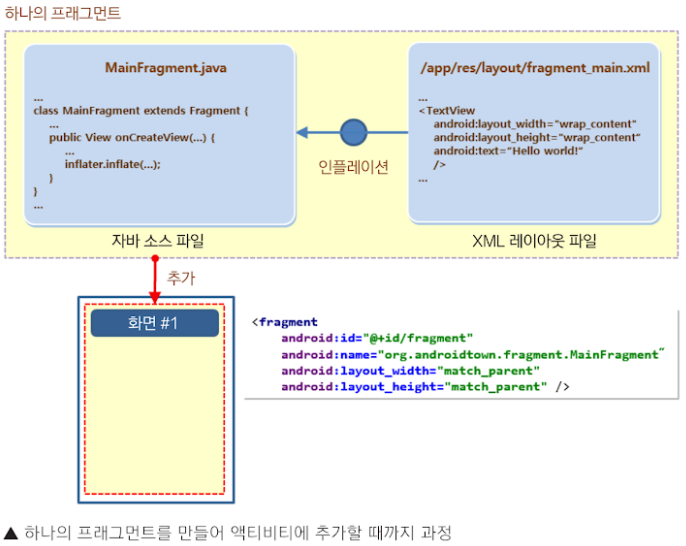 하나의 프래그먼트

MainFragment.java

...
class MainFragment extends Fragment {
    ...
    public View onCreateView(...) {
        ...
        inflater.inflate(...);
    }
}
...

자바 소스 파일

인플레이션

/app/res/layout/fragment_main.xml

...
<TextView
    android:layout_width="wrap_content"
    android:layout_height="wrap_content"
    android:text="Hello world!"
    />
...

XML 레이아웃 파일

추가

화면 #1

<fragment
    android:id="@+id/fragment"
    android:name="org.androidtown.fragment.MainFragment"
    android:layout_width="match_parent"
    android:layout_height="match_parent" />

▲ 하나의 프래그먼트를 만들어 액티비티에 추가할 때까지 과정